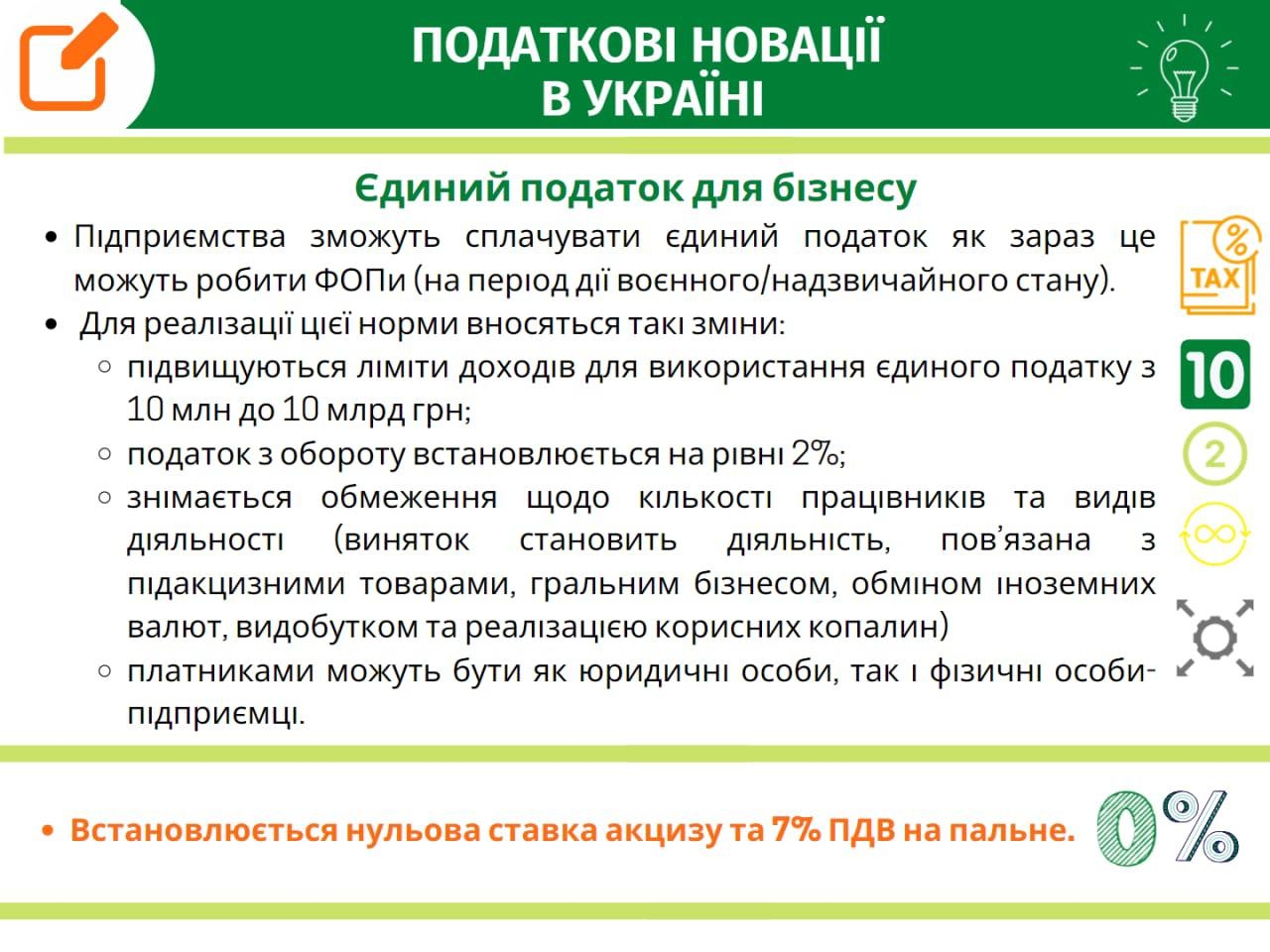 ПОДАТКОВІ НОВАЦІЇ
В УКРАЇНІ

Єдиний податок для бізнесу

• Підприємства зможуть сплачувати єдиний податок як зараз це можуть робити ФОПи (на період дії воєнного/надзвичайного стану).
• Для реалізації цієї норми вносяться такі зміни:
  ○ підвищуються ліміти доходів для використання єдиного податку з 10 млн до 10 млрд грн;
  ○ податок з обороту встановлюється на рівні 2%;
  ○ знімається обмеження щодо кількості працівників та видів діяльності (виняток становить діяльність, пов'язана з підакцизними товарами, гральним бізнесом, обміном іноземних валют, видобутком та реалізацією корисних копалин)
  ○ платниками можуть бути як юридичні особи, так і фізичні особи-підприємці.

TAX
%
10
2

• Встановлюється нульова ставка акцизу та 7% ПДВ на пальне.

0%